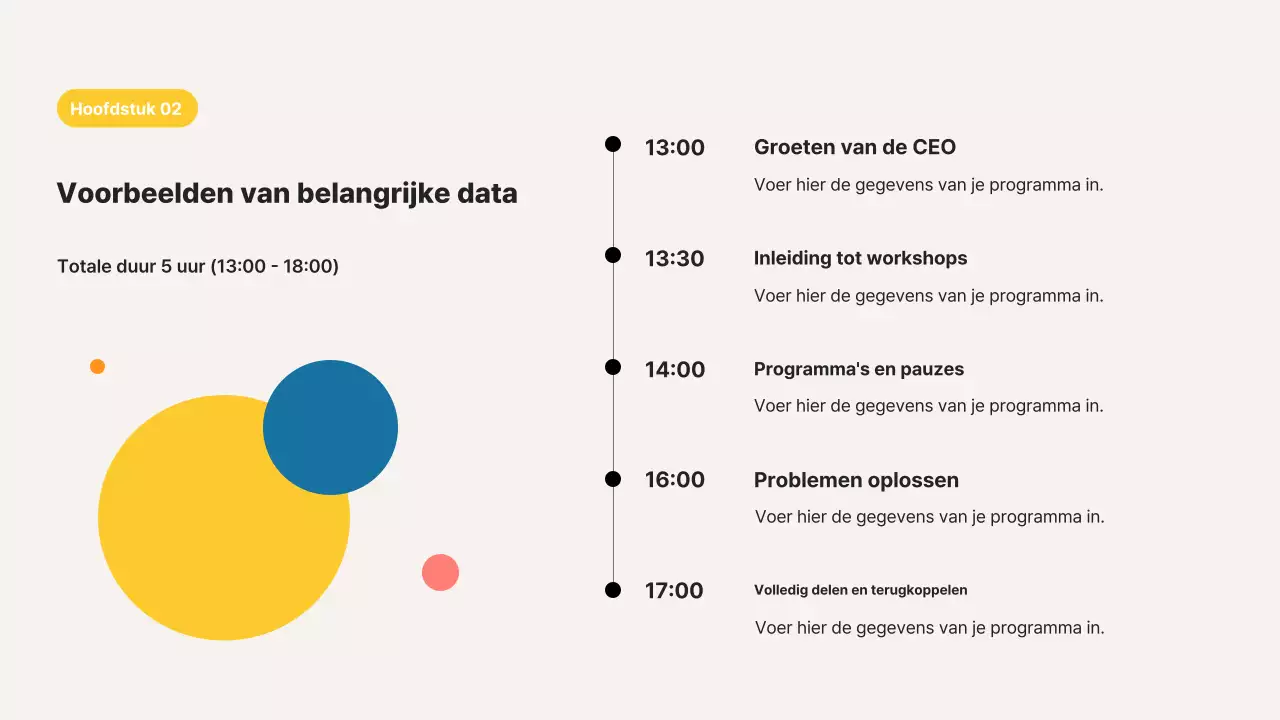 Hoofdstuk 02

Voorbeelden van belangrijke data

Totale duur 5 uur (13:00 - 18:00)

13:00
Groeten van de CEO
Voer hier de gegevens van je programma in.

13:30
Inleiding tot workshops
Voer hier de gegevens van je programma in.

14:00
Programma's en pauzes
Voer hier de gegevens van je programma in.

16:00
Problemen oplossen
Voer hier de gegevens van je programma in.

17:00
Volledig delen en terugkoppelen
Voer hier de gegevens van je programma in.